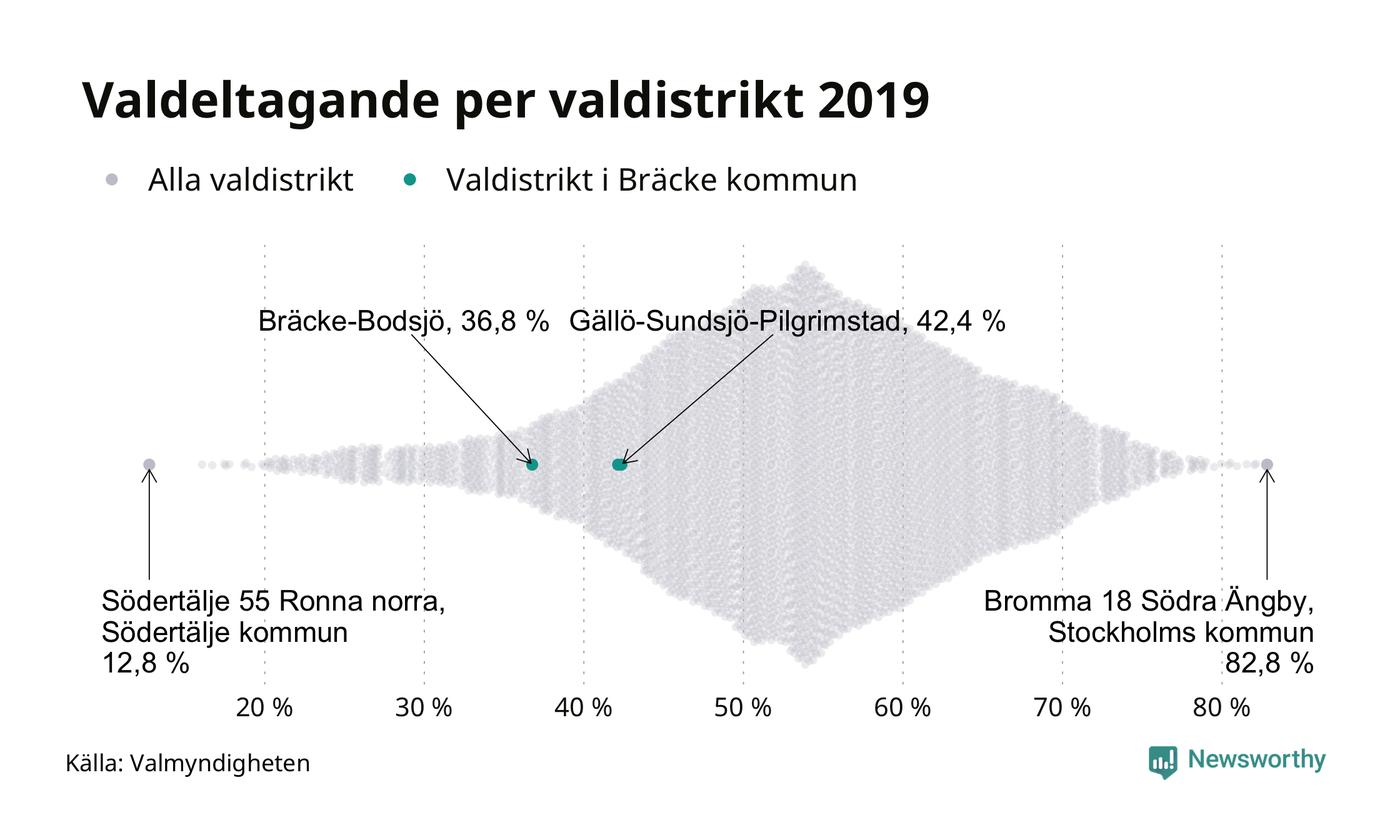 Valdeltagande per valdistrikt 2019

Alla valdistrikt Valdistrikt i Bräcke kommun

Bräcke-Bodsjö, 36,8 %

Gällö-Sundsjö-Pilgrimstad, 42,4 %

Södertälje 55 Ronna norra, Södertälje kommun 12,8 %

Bromma 18 Södra Ängby, Stockholms kommun 82,8 %

20 % 30 % 40 % 50 % 60 % 70 % 80 %

Källa: Valmyndigheten

Newsworthy